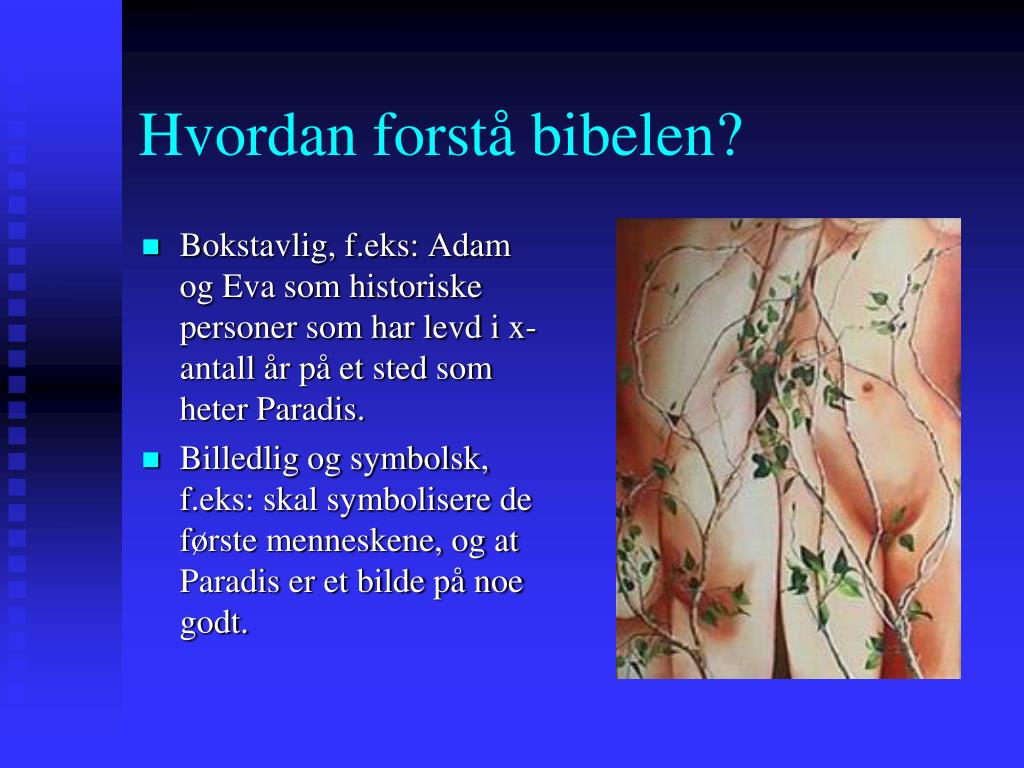 Hvordan forstå bibelen?

- Bokstavlig, f.eks: Adam og Eva som historiske personer som har levd i x-antall år på et sted som heter Paradis.
- Billedlig og symbolsk, f.eks: skal symbolisere de første menneskene, og at Paradis er et bilde på noe godt.